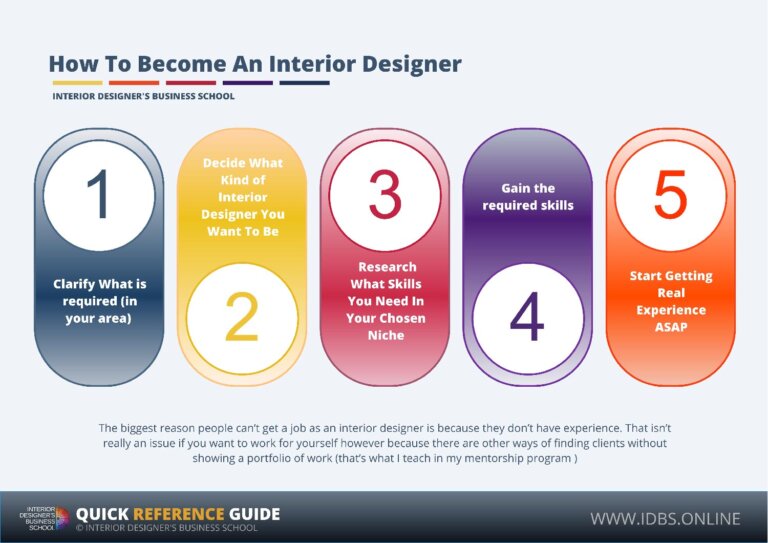 How To Become An Interior Designer

INTERIOR DESIGNER'S BUSINESS SCHOOL

1

Clarify What is required (in your area)

Decide What Kind of Interior Designer You Want To Be

2

3

Research What Skills You Need In Your Chosen Niche

Gain the required skills

4

5

Start Getting Real Experience ASAP

The biggest reason people can't get a job as an interior designer is because they don't have experience. That isn't really an issue if you want to work for yourself however because there are other ways of finding clients without showing a portfolio of work (that's what I teach in my mentorship program )

INTERIOR DESIGNER'S BUSINESS SCHOOL

QUICK REFERENCE GUIDE
© INTERIOR DESIGNER'S BUSINESS SCHOOL

WWW.IDBS.ONLINE